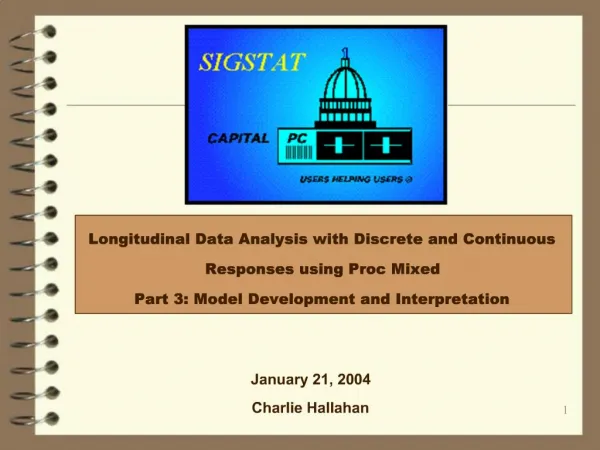 SIGSTAT

CAPITAL PC

USERS HELPING USERS

Longitudinal Data Analysis with Discrete and Continuous Responses using Proc Mixed

Part 3: Model Development and Interpretation

January 21, 2004

Charlie Hallahan

1